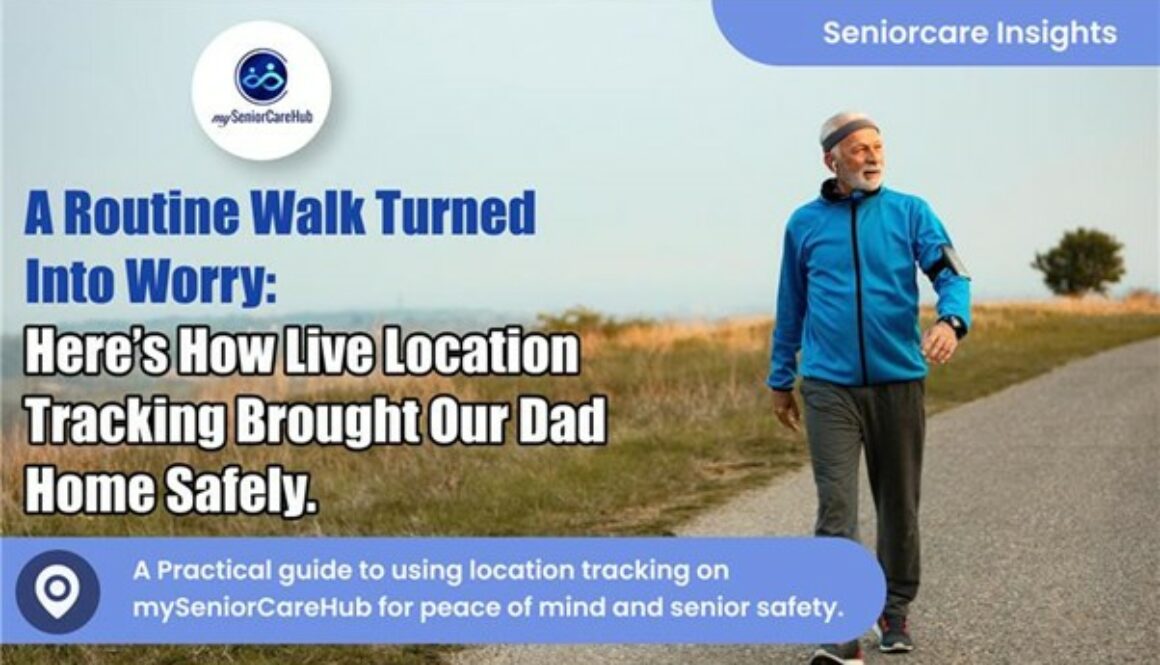 Seniorcare Insights

mySeniorCareHub

A Routine Walk Turned Into Worry:
Here's How Live Location Tracking Brought Our Dad Home Safely.

A Practical guide to using location tracking on mySeniorCareHub for peace of mind and senior safety.